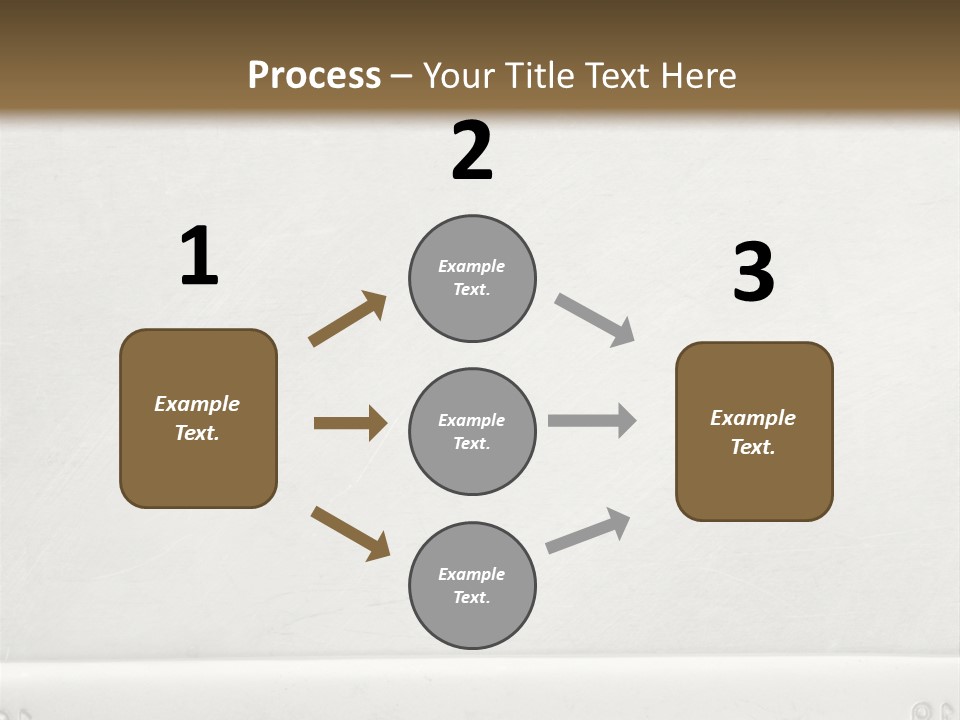 Process – Your Title Text Here

1

Example Text.

2

Example Text.

Example Text.

Example Text.

3

Example Text.